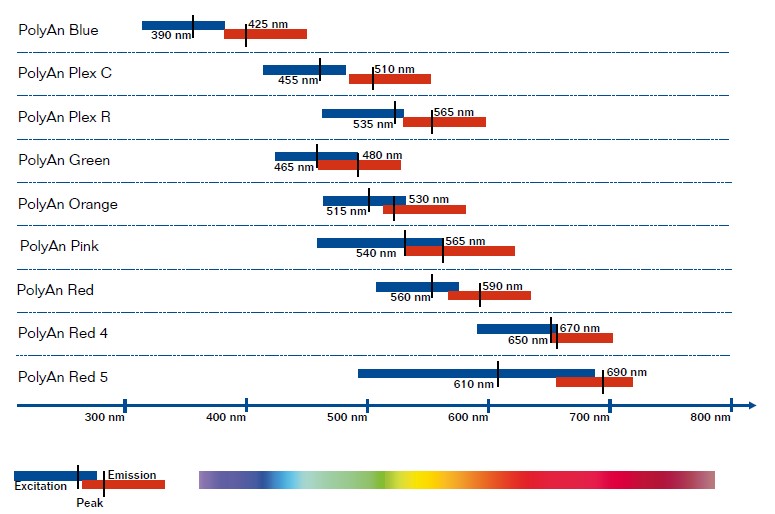 PolyAn Blue
390 nm
425 nm

PolyAn Plex C
455 nm
510 nm

PolyAn Plex R
535 nm
565 nm

PolyAn Green
465 nm
480 nm

PolyAn Orange
515 nm
530 nm

PolyAn Pink
540 nm
565 nm

PolyAn Red
560 nm
590 nm

PolyAn Red 4
650 nm
670 nm

PolyAn Red 5
610 nm
690 nm

300 nm 400 nm 500 nm 600 nm 700 nm 800 nm

Excitation
Emission
Peak